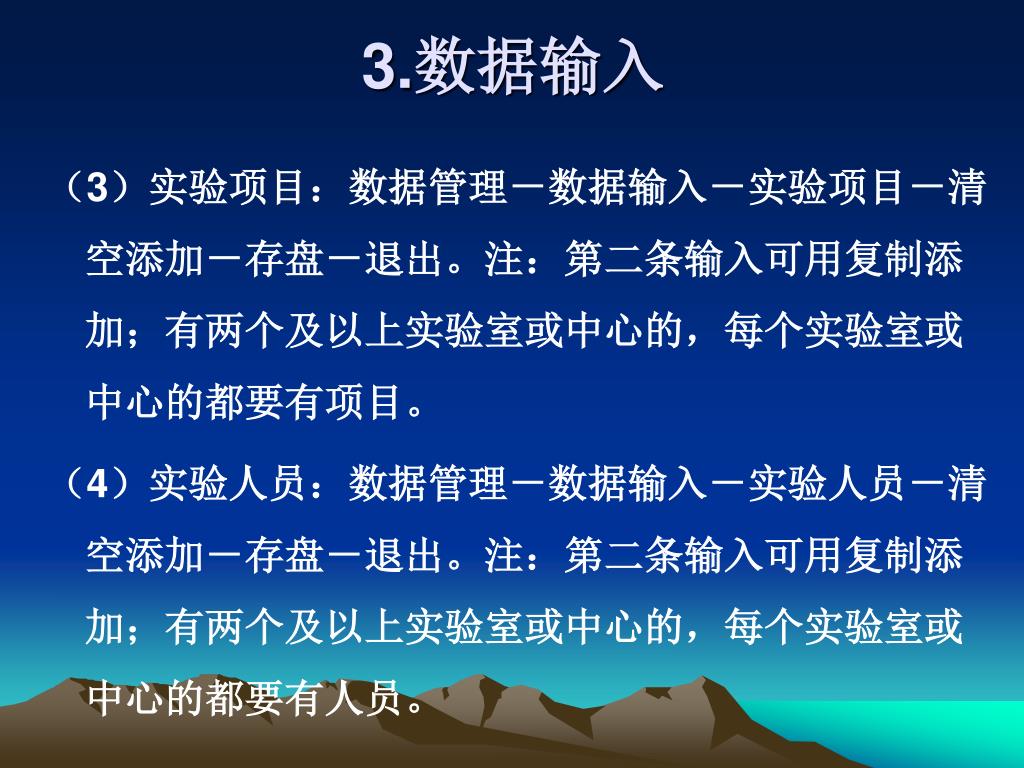 3.数据输入

（3）实验项目：数据管理－数据输入－实验项目－清空添加－存盘－退出。注：第二条输入可用复制添加；有两个及以上实验室或中心的，每个实验室或中心的都要有项目。

（4）实验人员：数据管理－数据输入－实验人员－清空添加－存盘－退出。注：第二条输入可用复制添加；有两个及以上实验室或中心的，每个实验室或中心的都要有人员。